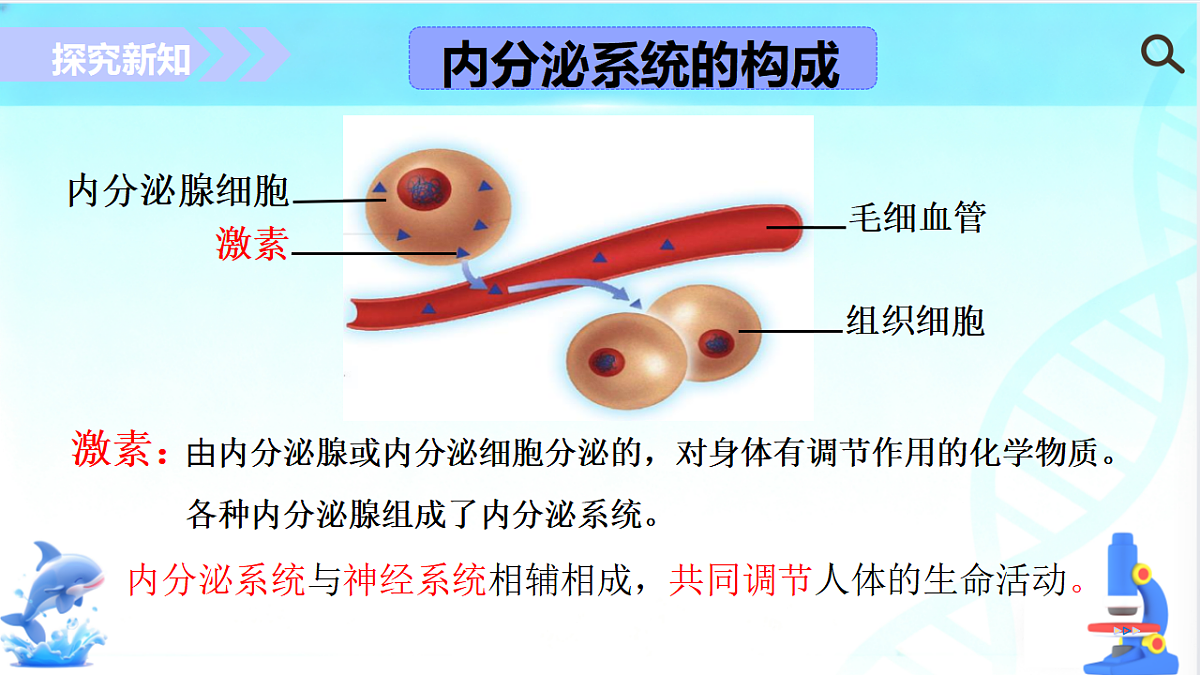 探究新知

内分泌系统的构成

内分泌腺细胞

激素

毛细血管

组织细胞

激素：由内分泌腺或内分泌细胞分泌的，对身体有调节作用的化学物质。

各种内分泌腺组成了内分泌系统。

内分泌系统与神经系统相辅相成，共同调节人体的生命活动。